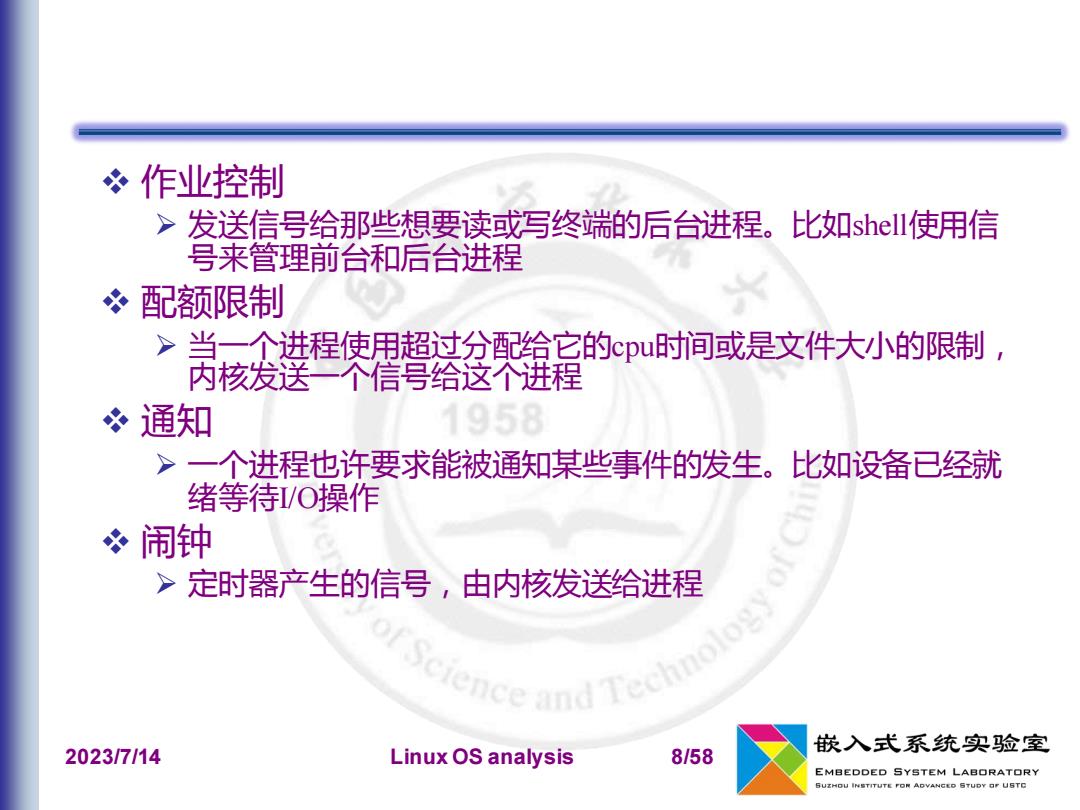 ❖ 作业控制

➢ 发送信号给那些想要读或写终端的后台进程。比如shell使用信号来管理前台和后台进程

❖ 配额限制

➢ 当一个进程使用超过分配给它的cpu时间或是文件大小的限制，内核发送一个信号给这个进程

❖ 通知

➢ 一个进程也许要求能被通知某些事件的发生。比如设备已经就绪等待I/O操作

❖ 闹钟

➢ 定时器产生的信号，由内核发送给进程

1958

of Science and Technology of Chi

2023/7/14 Linux OS analysis 8/58

嵌入式系统实验室
EMBEDDED SYSTEM LABORATORY
SUZHOU INSTITUTE FOR ADVANCED STUDY OF USTC